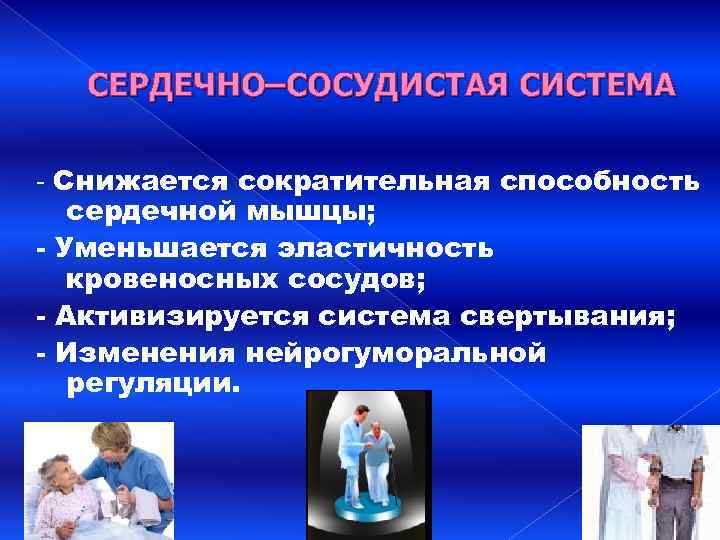 СЕРДЕЧНО–СОСУДИСТАЯ СИСТЕМА

- Снижается сократительная способность сердечной мышцы;

- Уменьшается эластичность кровеносных сосудов;

- Активизируется система свертывания;

- Изменения нейрогуморальной регуляции.